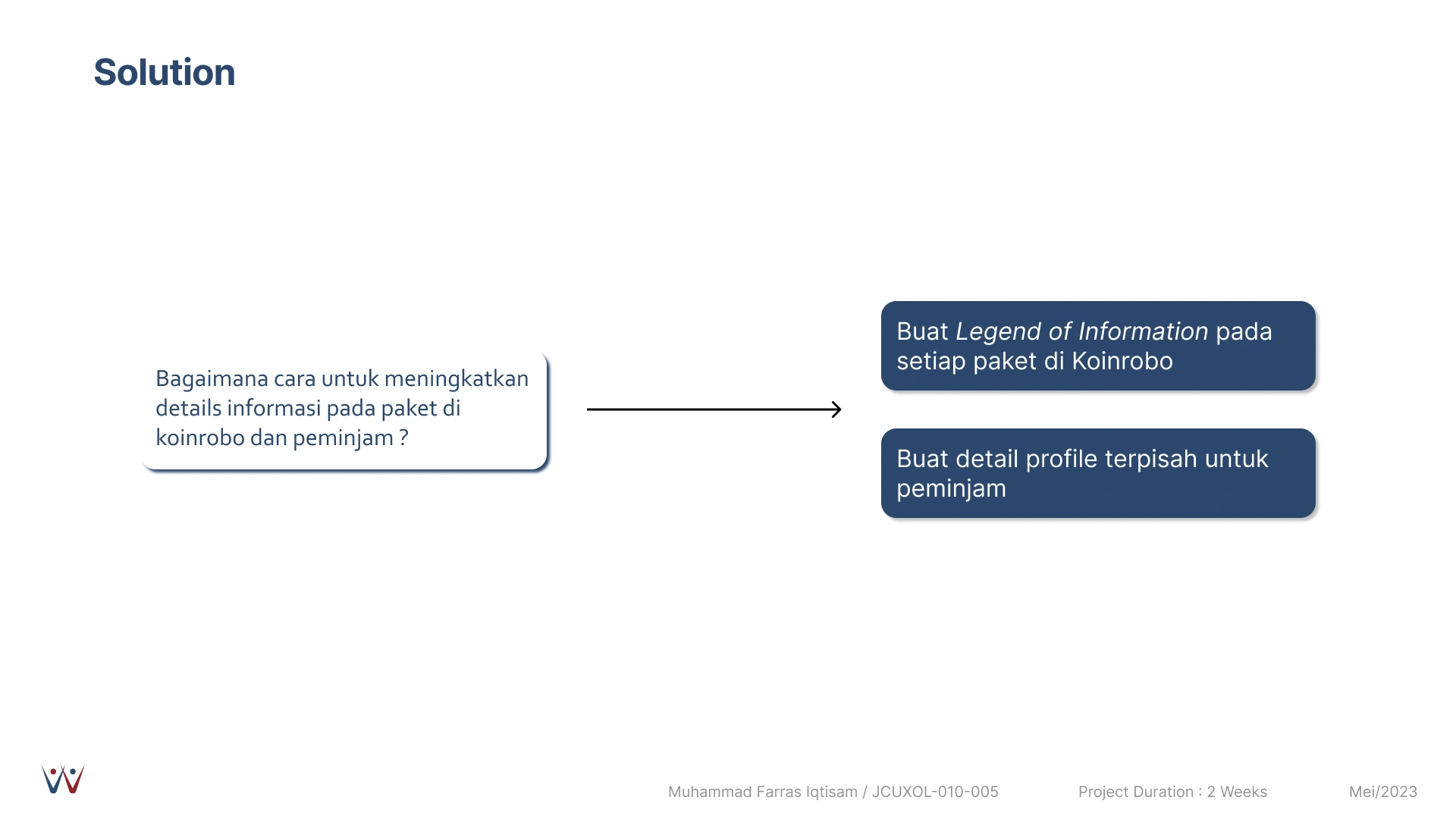 Solution

Bagaimana cara untuk meningkatkan details informasi pada paket di koinrobo dan peminjam ?

Buat Legend of Information pada setiap paket di Koinrobo

Buat detail profile terpisah untuk peminjam

Muhammad Farras Iqtisam / JCUXOL-010-005

Project Duration : 2 Weeks

Mei/2023